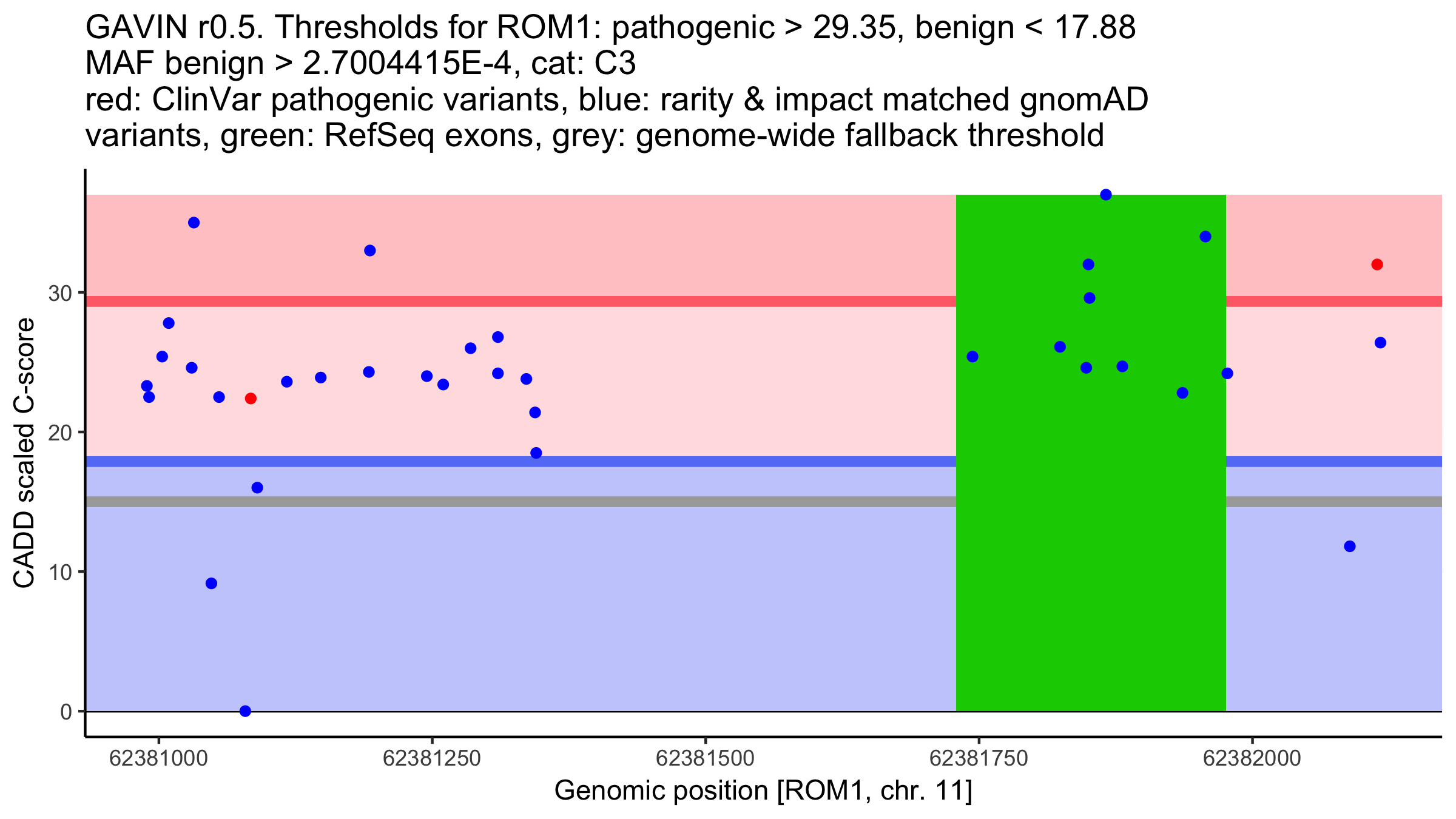 GAVIN r0.5. Thresholds for ROM1: pathogenic > 29.35, benign < 17.88
MAF benign > 2.7004415E-4, cat: C3
red: ClinVar pathogenic variants, blue: rarity & impact matched gnomAD variants, green: RefSeq exons, grey: genome-wide fallback threshold

CADD scaled C-score

30
20
10
0

62381000
62381250
62381500
62381750
62382000

Genomic position [ROM1, chr. 11]